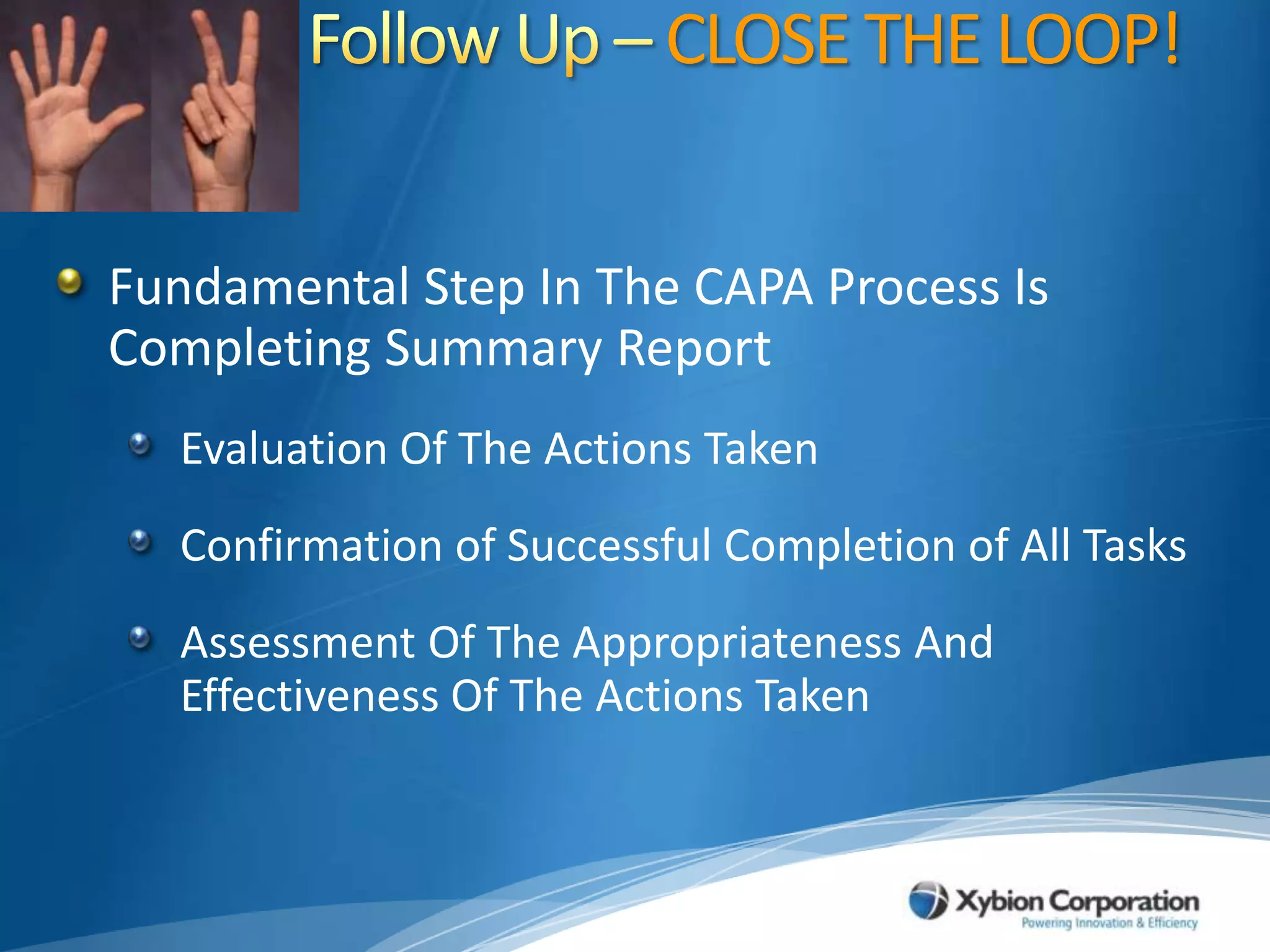 Follow Up – CLOSE THE LOOP!

Fundamental Step In The CAPA Process Is Completing Summary Report

Evaluation Of The Actions Taken

Confirmation of Successful Completion of All Tasks

Assessment Of The Appropriateness And Effectiveness Of The Actions Taken

Xybion Corporation
Powering Innovation & Efficiency